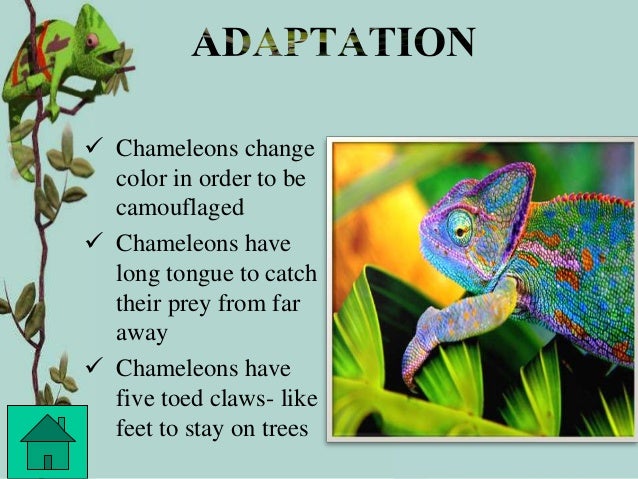 ADAPTATION

✓ Chameleons change color in order to be camouflaged
✓ Chameleons have long tongue to catch their prey from far away
✓ Chameleons have five toed claws- like feet to stay on trees